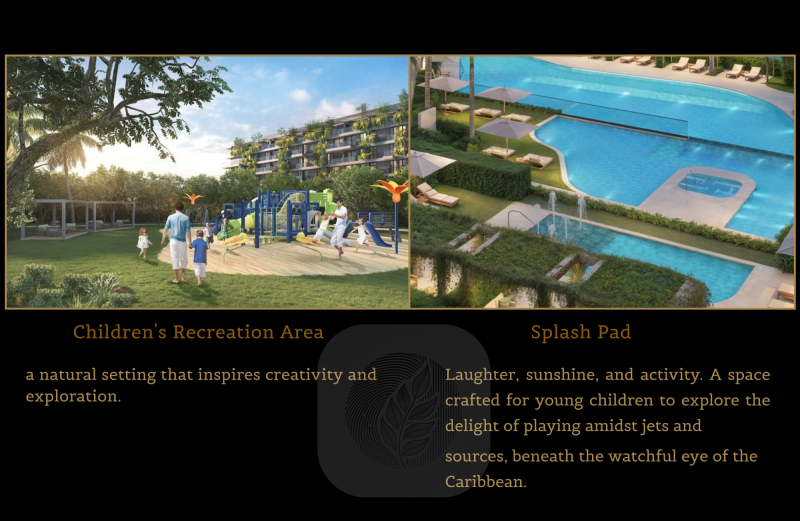 Children's Recreation Area

a natural setting that inspires creativity and exploration.

Splash Pad

Laughter, sunshine, and activity. A space crafted for young children to explore the delight of playing amidst jets and sources, beneath the watchful eye of the Caribbean.